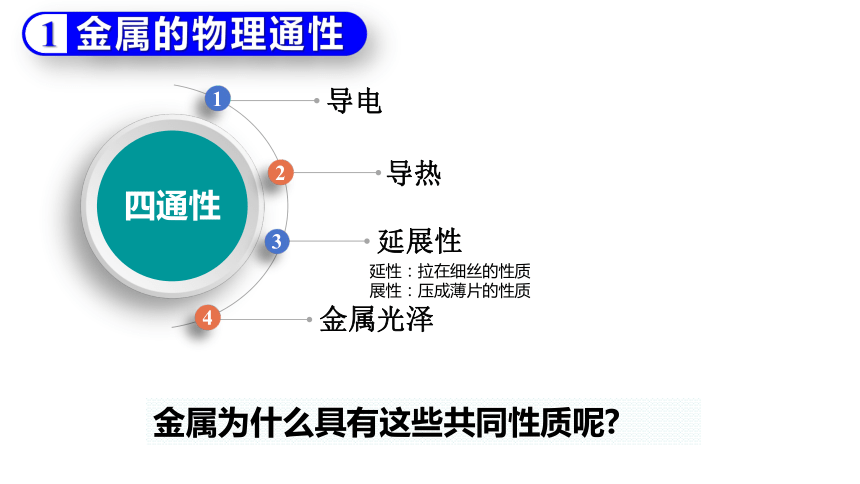 1 金属的物理通性

四通性

1 导电

2 导热

3 延展性

延性：拉在细丝的性质
展性：压成薄片的性质

4 金属光泽

金属为什么具有这些共同性质呢?